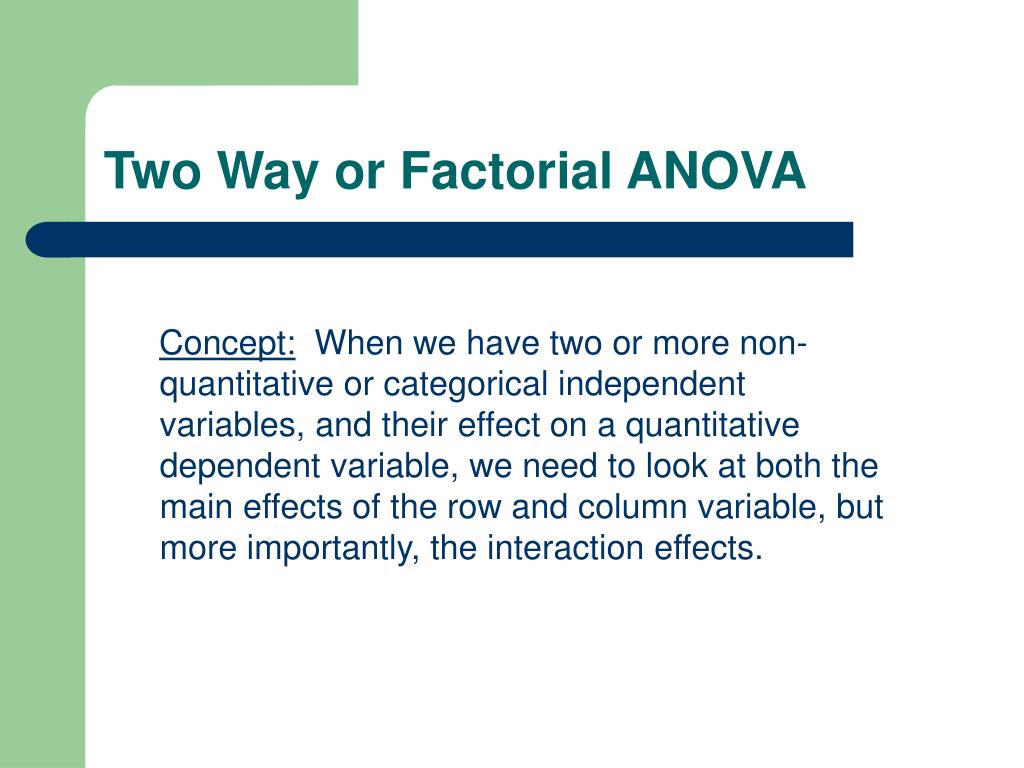 Two Way or Factorial ANOVA

Concept: When we have two or more non-quantitative or categorical independent variables, and their effect on a quantitative dependent variable, we need to look at both the main effects of the row and column variable, but more importantly, the interaction effects.